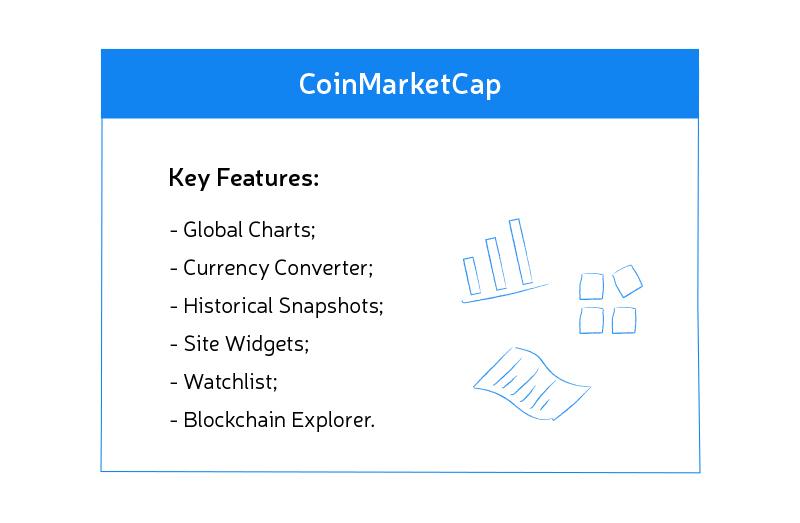 CoinMarketCap

Key Features:

- Global Charts;
- Currency Converter;
- Historical Snapshots;
- Site Widgets;
- Watchlist;
- Blockchain Explorer.